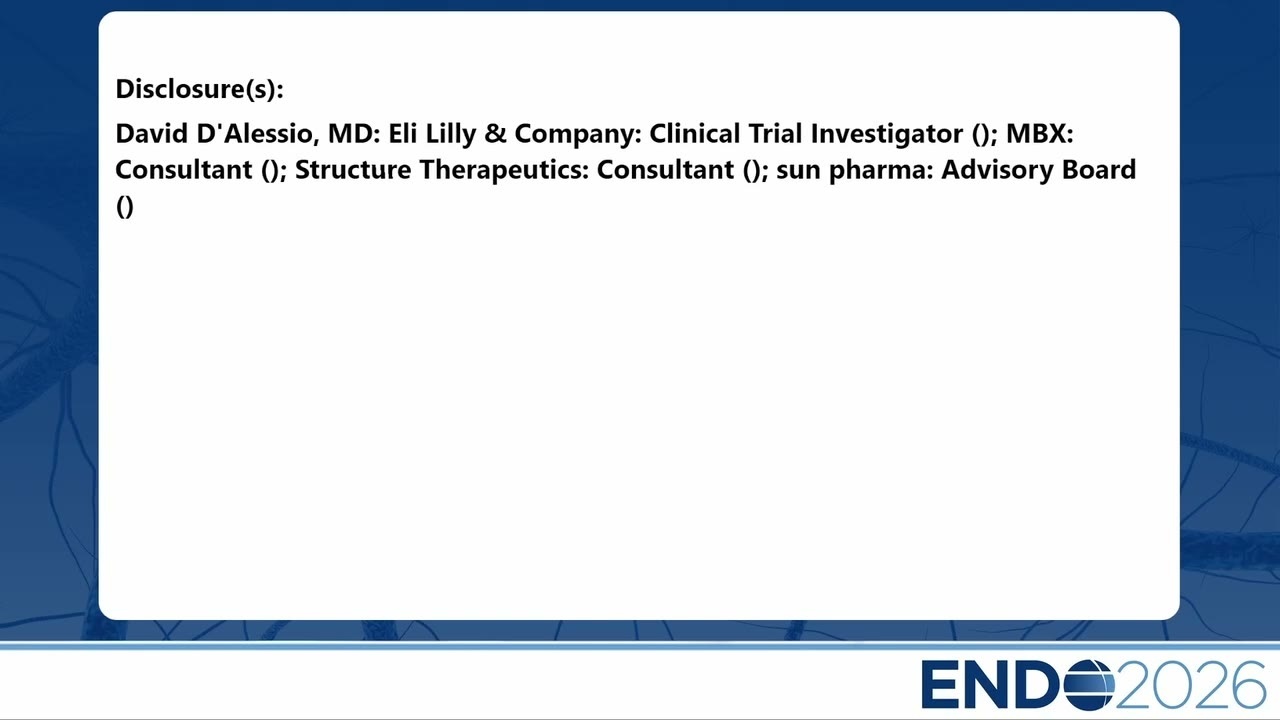 Disclosure(s):

David D'Alessio, MD: Eli Lilly & Company: Clinical Trial Investigator (); MBX: Consultant (); Structure Therapeutics: Consultant (); sun pharma: Advisory Board ()

ENDO2026